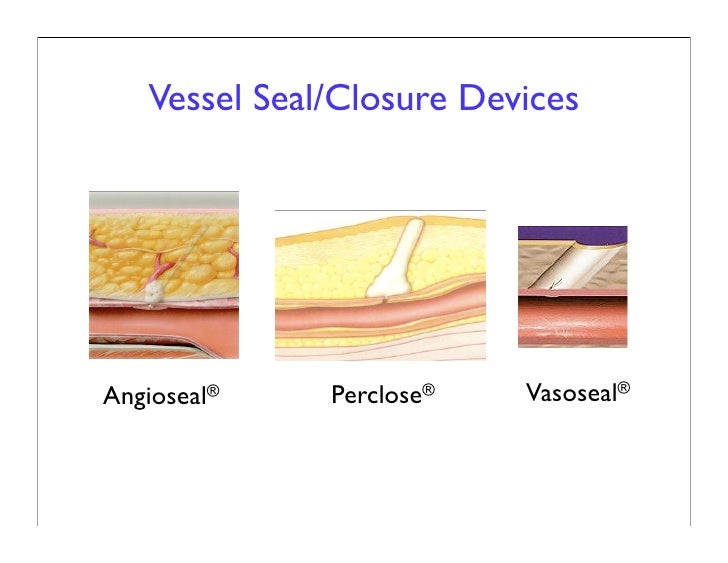 Vessel Seal/Closure Devices

Angioseal®

Perclose®

Vasoseal®